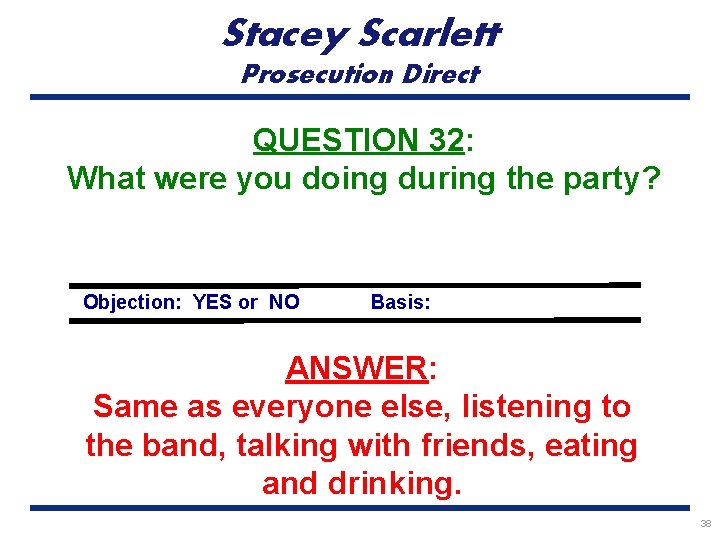 Stacey Scarlett
Prosecution Direct

QUESTION 32:
What were you doing during the party?

Objection: YES or NO Basis:

ANSWER:
Same as everyone else, listening to the band, talking with friends, eating and drinking.

38